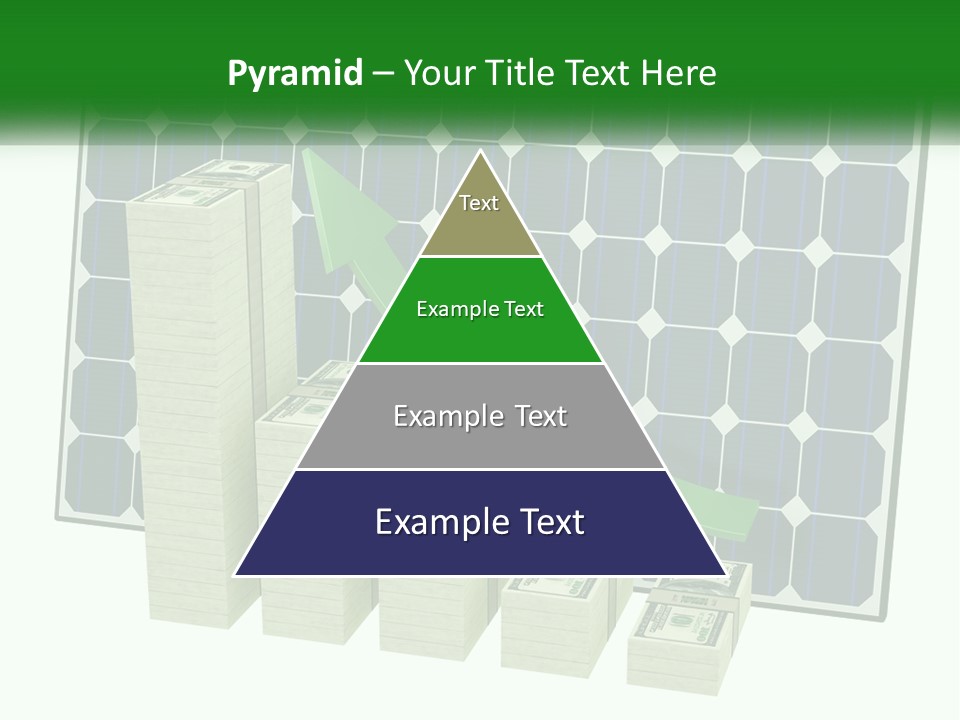 Pyramid – Your Title Text Here

Text

Example Text

Example Text

Example Text